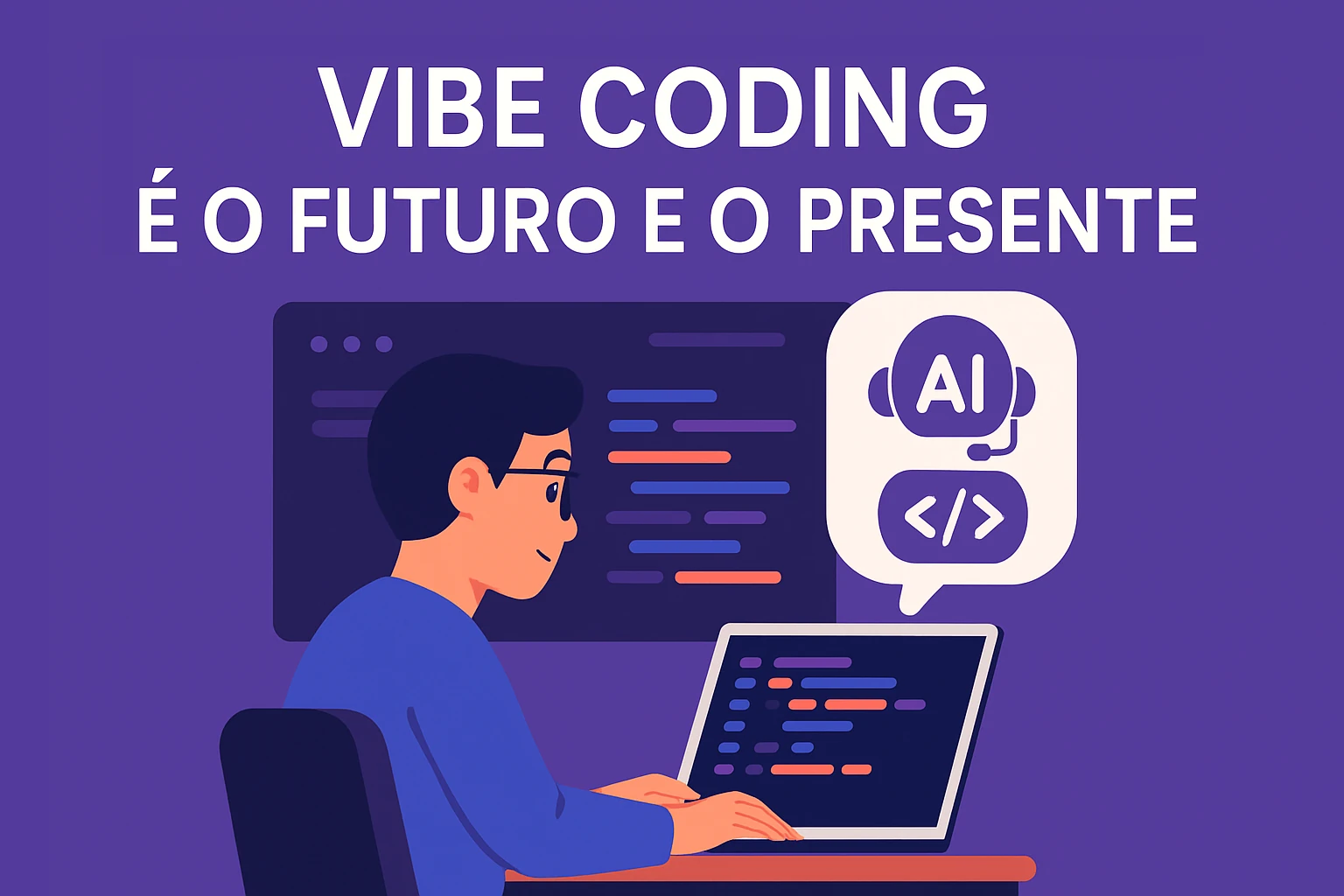 VIBE CODING
É O FUTURO E O PRESENTE

AI

</>